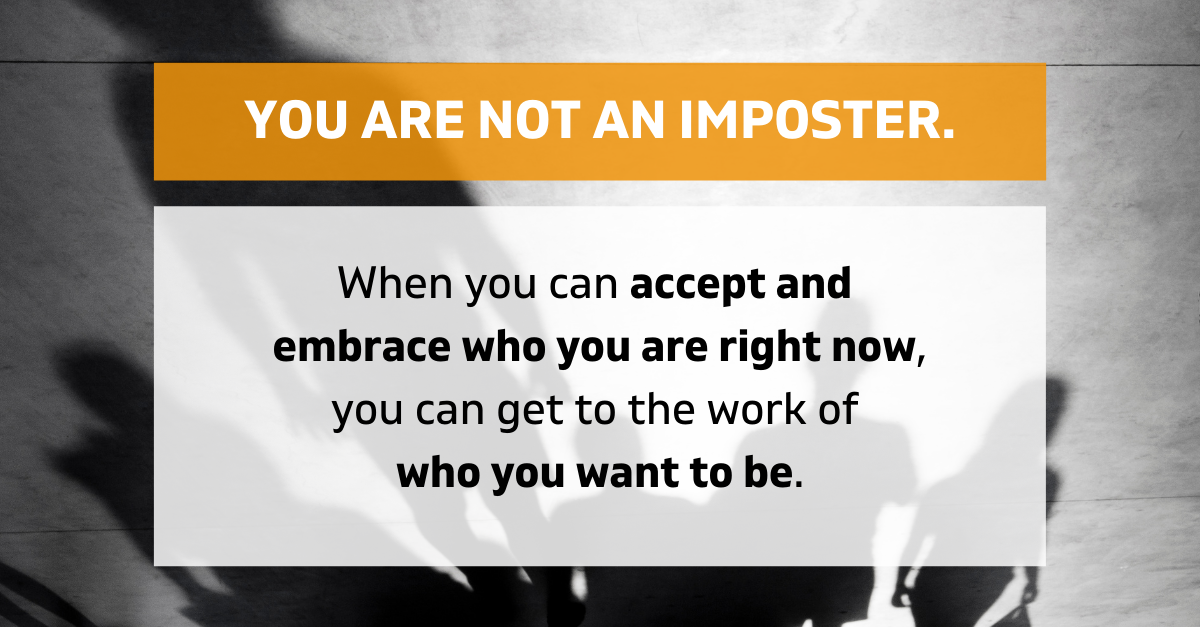 YOU ARE NOT AN IMPOSTER.

When you can accept and embrace who you are right now, you can get to the work of who you want to be.